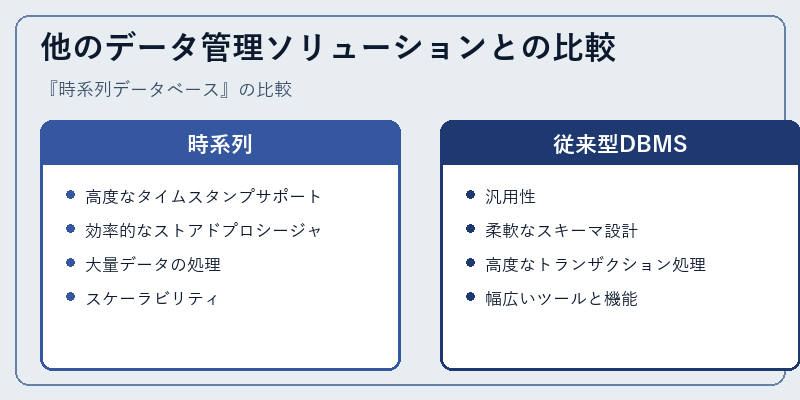 他のデータ管理ソリューションとの比較

『時系列データベース』の比較

時系列

- 高度なタイムスタンプサポート
- 効率的なストアドプロシージャ
- 大量データの処理
- スケーラビリティ

従来型DBMS

- 汎用性
- 柔軟なスキーマ設計
- 高度なトランザクション処理
- 幅広いツールと機能